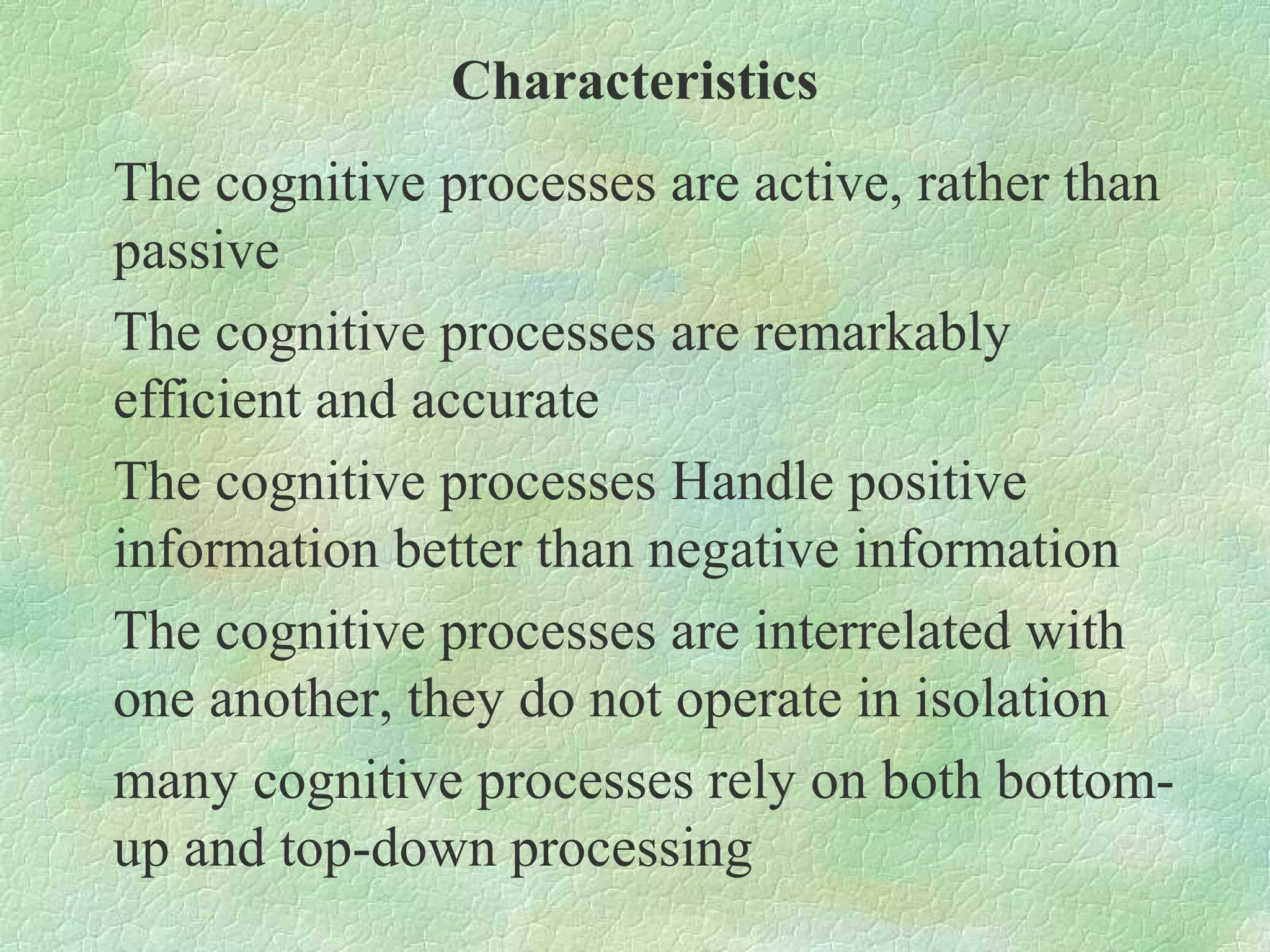 Characteristics

The cognitive processes are active, rather than passive

The cognitive processes are remarkably efficient and accurate

The cognitive processes Handle positive information better than negative information

The cognitive processes are interrelated with one another, they do not operate in isolation

many cognitive processes rely on both bottom-up and top-down processing